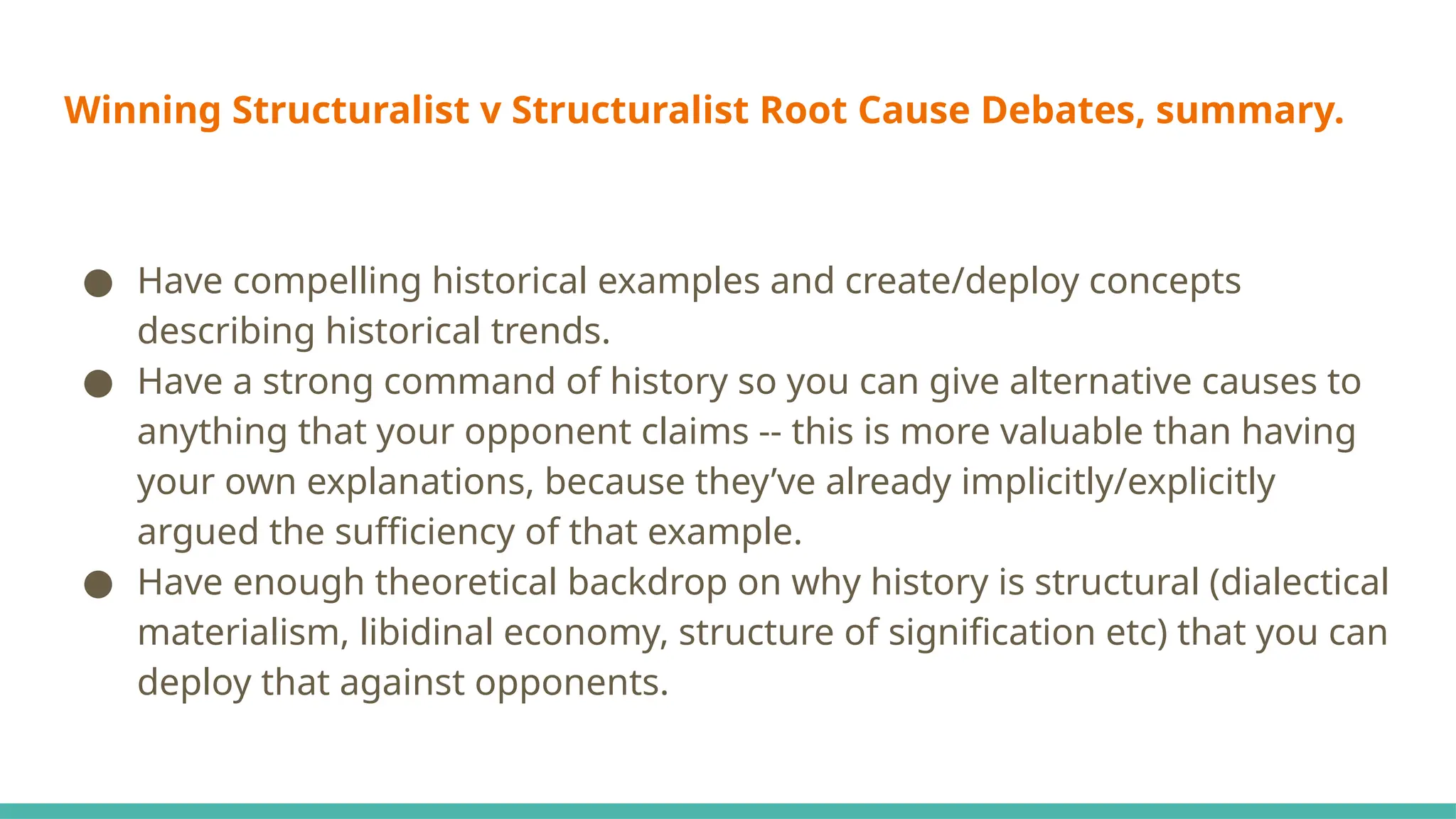 Winning Structuralist v Structuralist Root Cause Debates, summary.

● Have compelling historical examples and create/deploy concepts describing historical trends.
● Have a strong command of history so you can give alternative causes to anything that your opponent claims -- this is more valuable than having your own explanations, because they've already implicitly/explicitly argued the sufficiency of that example.
● Have enough theoretical backdrop on why history is structural (dialectical materialism, libidinal economy, structure of signification etc) that you can deploy that against opponents.